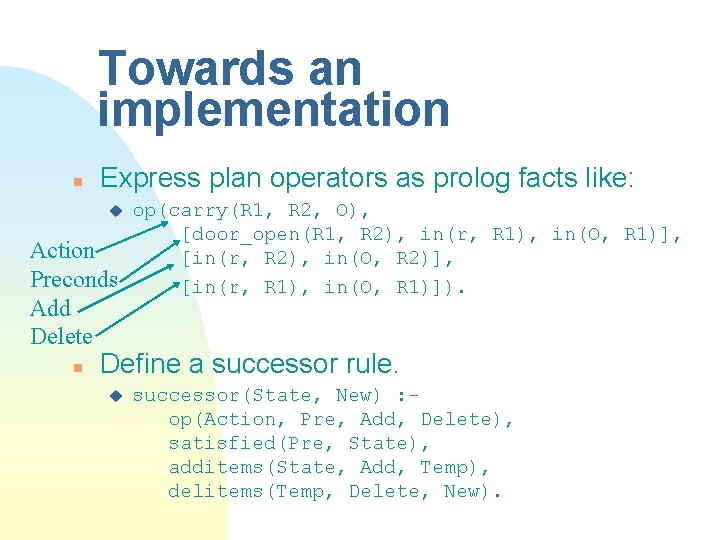 Towards an implementation

Express plan operators as prolog facts like:

op(carry(R1, R2, O),
[door_open(R1, R2), in(r, R1), in(O, R1)],
[in(r, R2), in(O, R2)],
[in(r, R1), in(O, R1)]).

Action
Preconds
Add
Delete

Define a successor rule.

successor(State, New) :-
op(Action, Pre, Add, Delete),
satisfied(Pre, State),
additems(State, Add, Temp),
delitems(Temp, Delete, New).